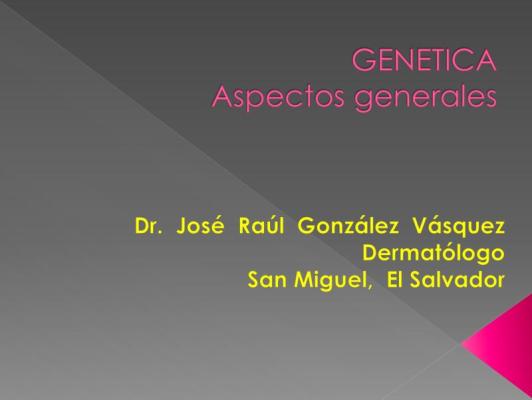 GENETICA
Aspectos generales

Dr. José Raúl González Vásquez
Dermatólogo
San Miguel, El Salvador